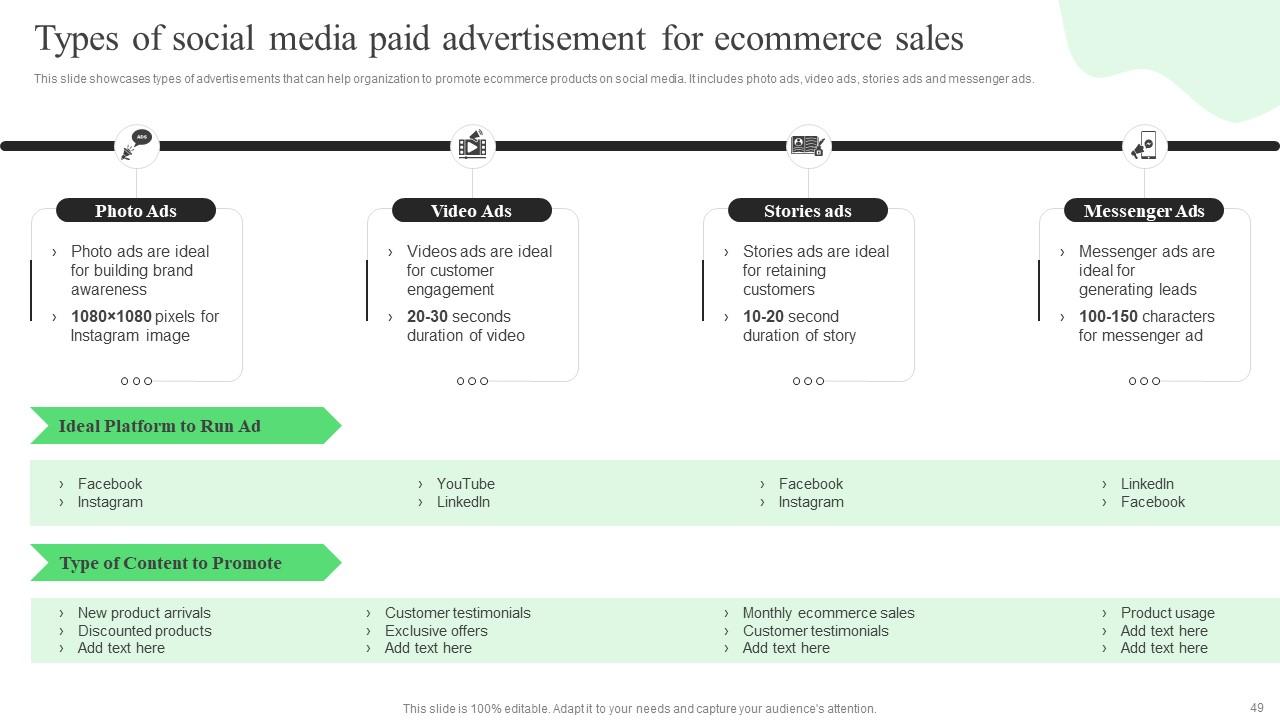 Types of social media paid advertisement for ecommerce sales

This slide showcases types of advertisements that can help organization to promote ecommerce products on social media. It includes photo ads, video ads, stories ads and messenger ads.

ADS

Photo Ads

› Photo ads are ideal for building brand awareness
› 1080×1080 pixels for Instagram image

Video Ads

› Videos ads are ideal for customer engagement
› 20-30 seconds duration of video

Stories ads

› Stories ads are ideal for retaining customers
› 10-20 second duration of story

Messenger Ads

› Messenger ads are ideal for generating leads
› 100-150 characters for messenger ad

Ideal Platform to Run Ad

› Facebook
› Instagram

› YouTube
› LinkedIn

› Facebook
› Instagram

› LinkedIn
› Facebook

Type of Content to Promote

› New product arrivals
› Discounted products
› Add text here

› Customer testimonials
› Exclusive offers
› Add text here

› Monthly ecommerce sales
› Customer testimonials
› Add text here

› Product usage
› Add text here
› Add text here

This slide is 100% editable. Adapt it to your needs and capture your audience's attention.

49